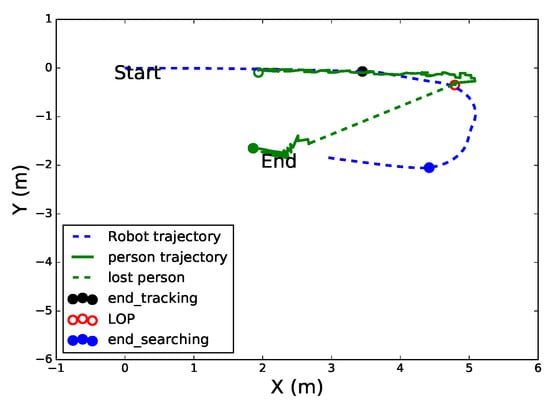 1
0
−1
−2
−3
−4
−5
−6
Y (m)
Start
End
Robot trajectory
person trajectory
lost person
end_tracking
LOP
end_searching
−1 0 1 2 3 4 5 6
X (m)